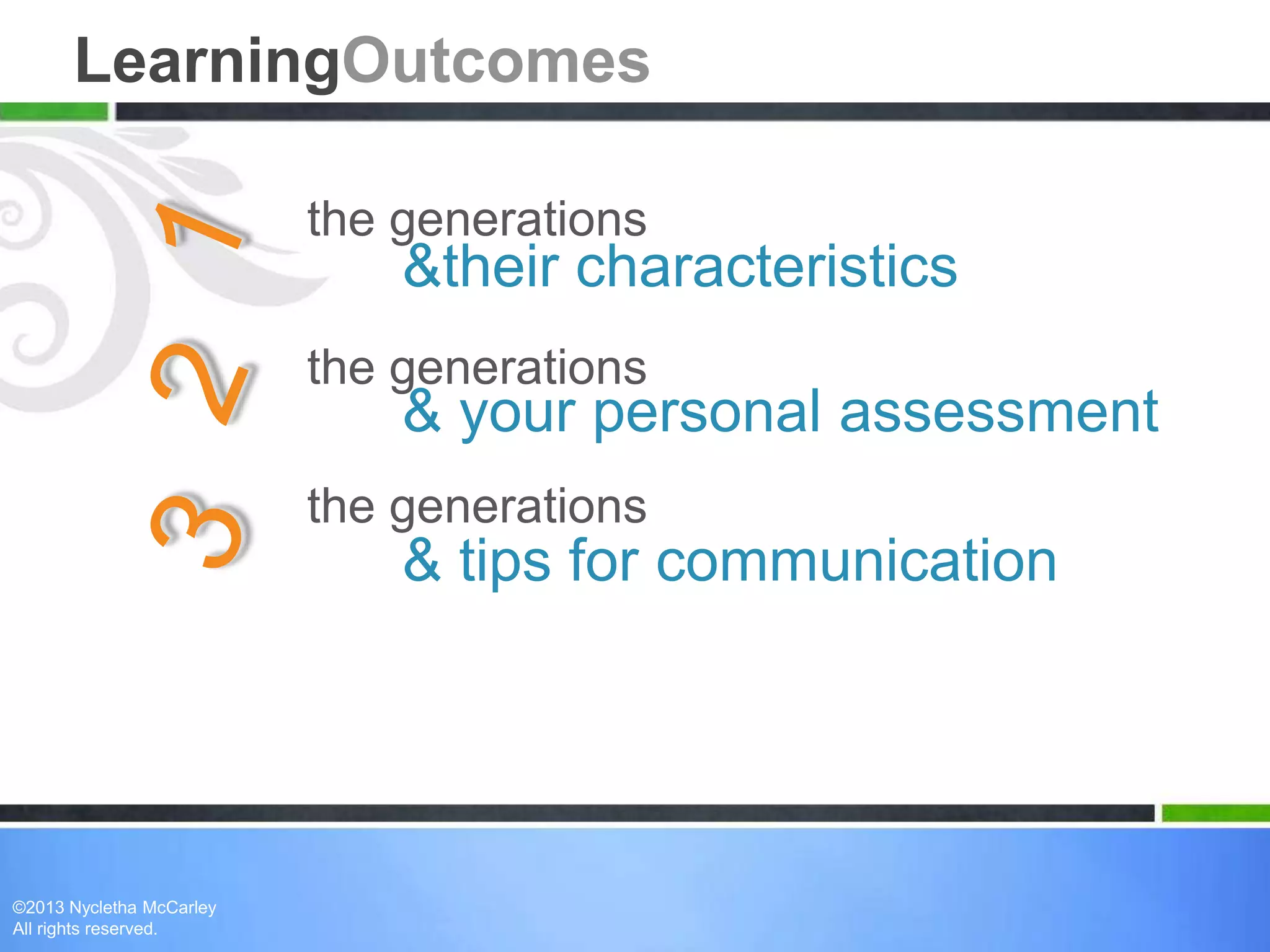 LearningOutcomes

1 the generations &their characteristics

2 the generations & your personal assessment

3 the generations & tips for communication

©2013 Nycletha McCarley
All rights reserved.